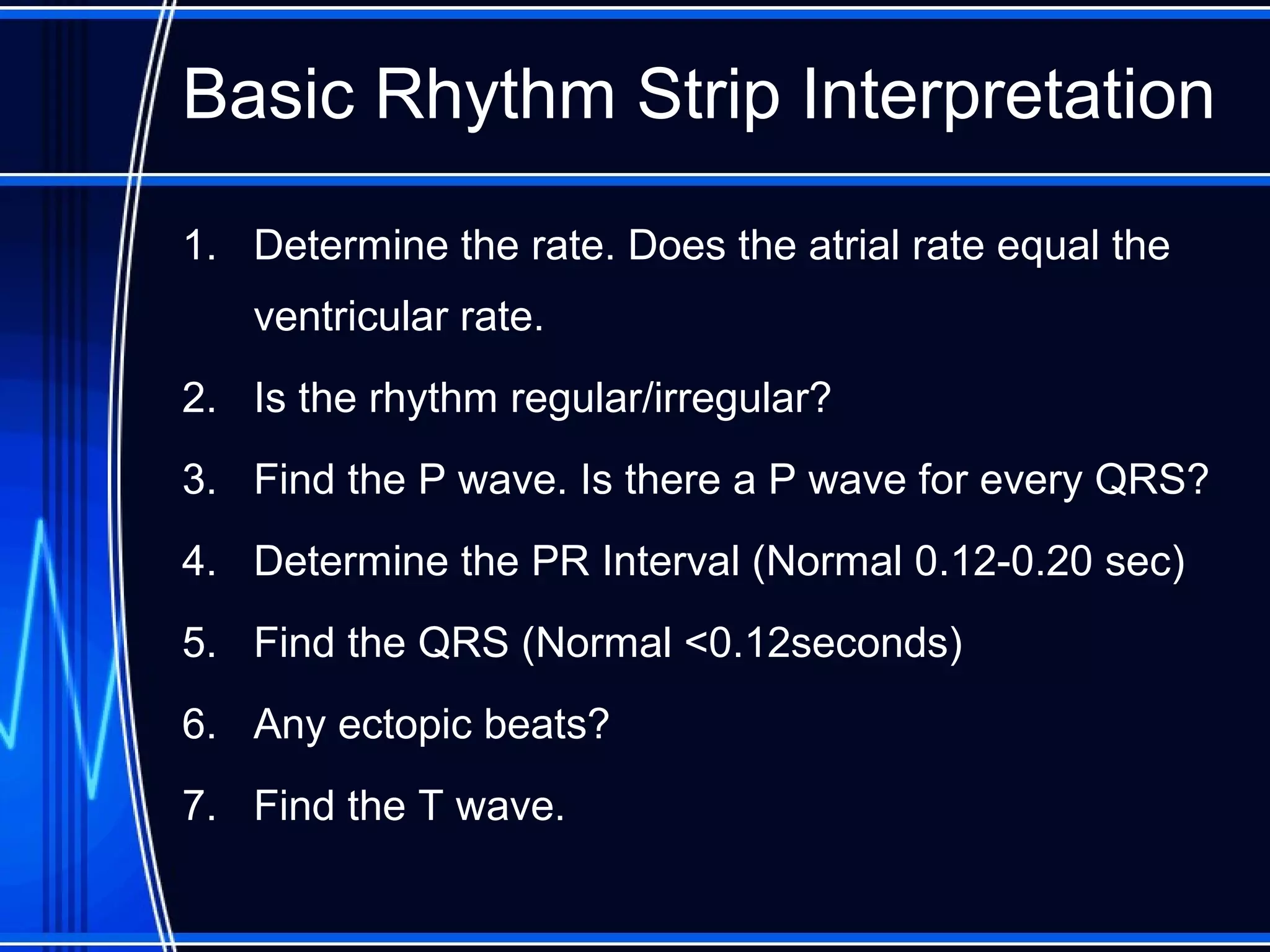 Basic Rhythm Strip Interpretation

1. Determine the rate. Does the atrial rate equal the ventricular rate.
2. Is the rhythm regular/irregular?
3. Find the P wave. Is there a P wave for every QRS?
4. Determine the PR Interval (Normal 0.12-0.20 sec)
5. Find the QRS (Normal <0.12seconds)
6. Any ectopic beats?
7. Find the T wave.